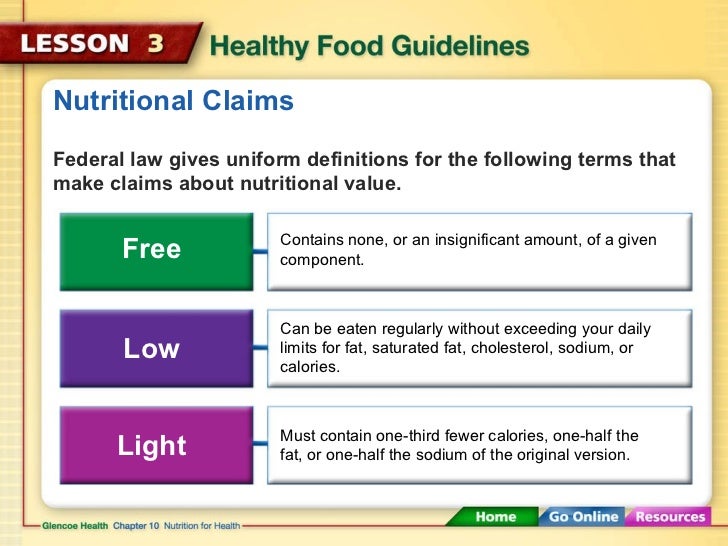 LESSON 3 Healthy Food Guidelines

Nutritional Claims

Federal law gives uniform definitions for the following terms that make claims about nutritional value.

Free

Contains none, or an insignificant amount, of a given component.

Low

Can be eaten regularly without exceeding your daily limits for fat, saturated fat, cholesterol, sodium, or calories.

Light

Must contain one-third fewer calories, one-half the fat, or one-half the sodium of the original version.

Glencoe Health Chapter 10 Nutrition for Health

Home Go Online Resources